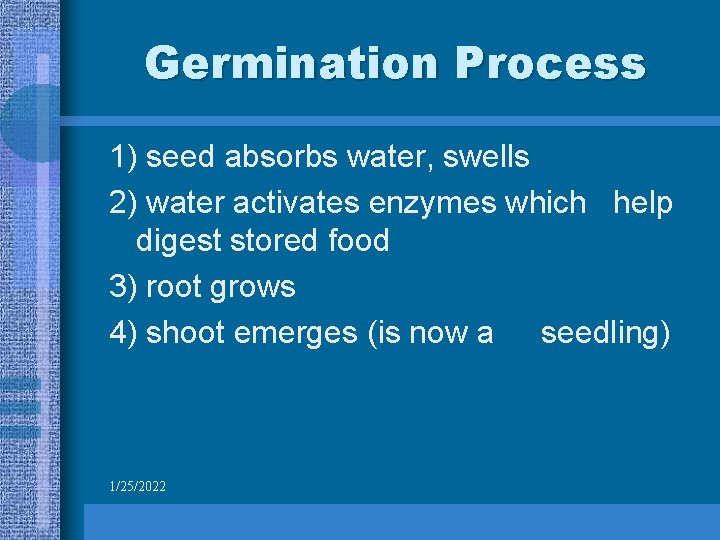 Germination Process

1) seed absorbs water, swells

2) water activates enzymes which help digest stored food

3) root grows

4) shoot emerges (is now a seedling)

1/25/2022